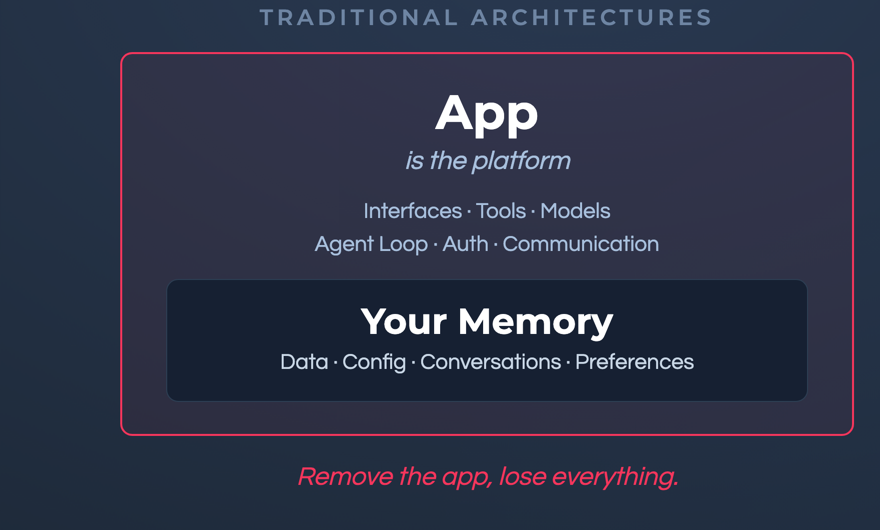 TRADITIONAL ARCHITECTURES

App
is the platform

Interfaces · Tools · Models
Agent Loop · Auth · Communication

Your Memory
Data · Config · Conversations · Preferences

Remove the app, lose everything.